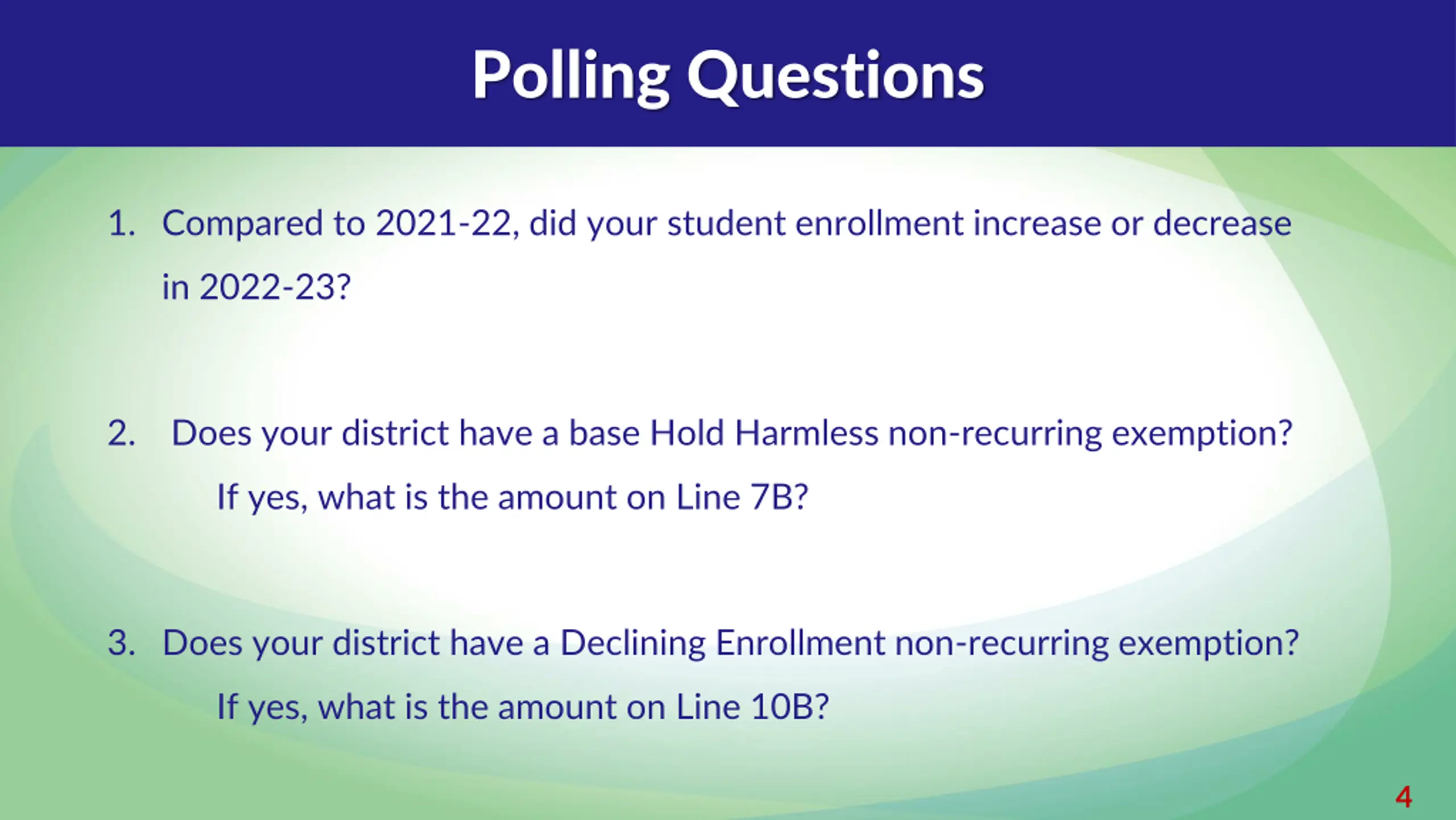 Polling Questions

1. Compared to 2021-22, did your student enrollment increase or decrease in 2022-23?

2. Does your district have a base Hold Harmless non-recurring exemption?

If yes, what is the amount on Line 7B?

3. Does your district have a Declining Enrollment non-recurring exemption?

If yes, what is the amount on Line 10B?

4